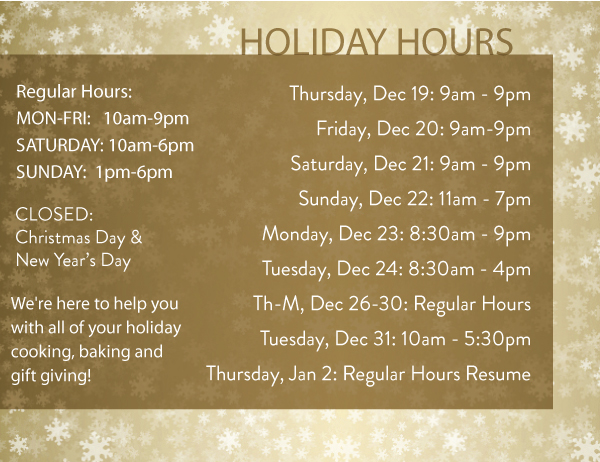 HOLIDAY HOURS

Regular Hours:
MON-FRI: 10am-9pm
SATURDAY: 10am-6pm
SUNDAY: 1pm-6pm

CLOSED:
Christmas Day &
New Year's Day

We're here to help you with all of your holiday cooking, baking and gift giving!

Thursday, Dec 19: 9am - 9pm
Friday, Dec 20: 9am-9pm
Saturday, Dec 21: 9am - 9pm
Sunday, Dec 22: 11am - 7pm
Monday, Dec 23: 8:30am - 9pm
Tuesday, Dec 24: 8:30am - 4pm
Th-M, Dec 26-30: Regular Hours
Tuesday, Dec 31: 10am - 5:30pm
Thursday, Jan 2: Regular Hours Resume